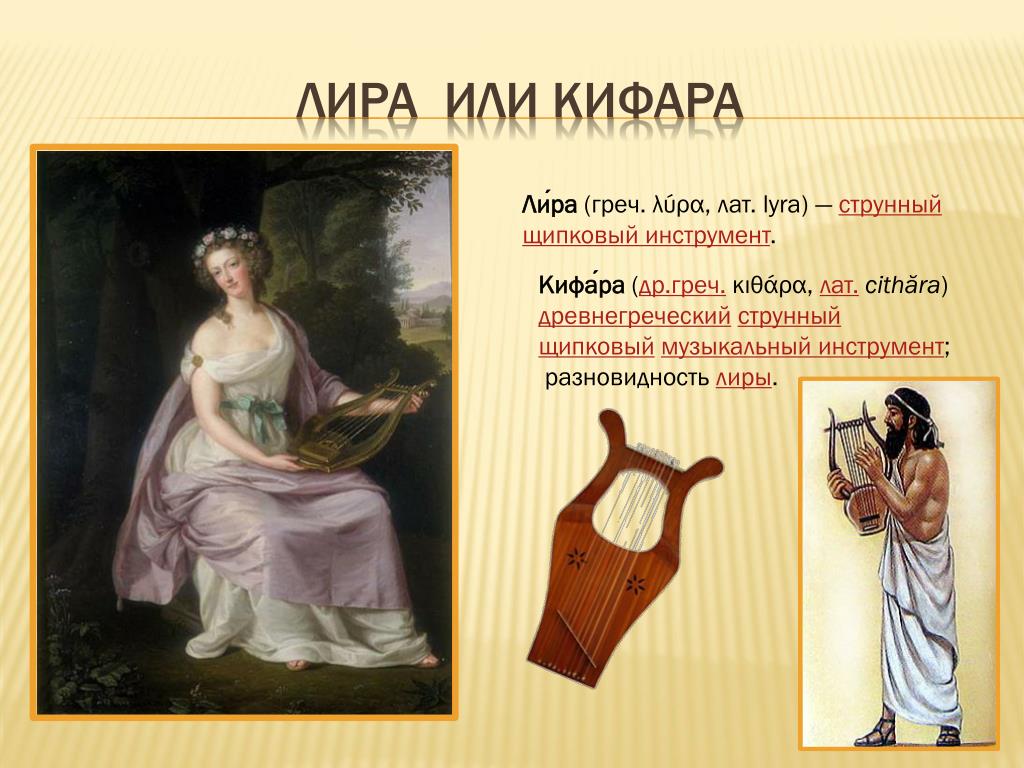 ЛИРА ИЛИ КИФАРА

Ли́ра (греч. λύρα, лат. lyra) — струнный щипковый инструмент.

Кифа́ра (др.греч. κιθάρα, лат. cithăra) древнегреческий струнный щипковый музыкальный инструмент; разновидность лиры.